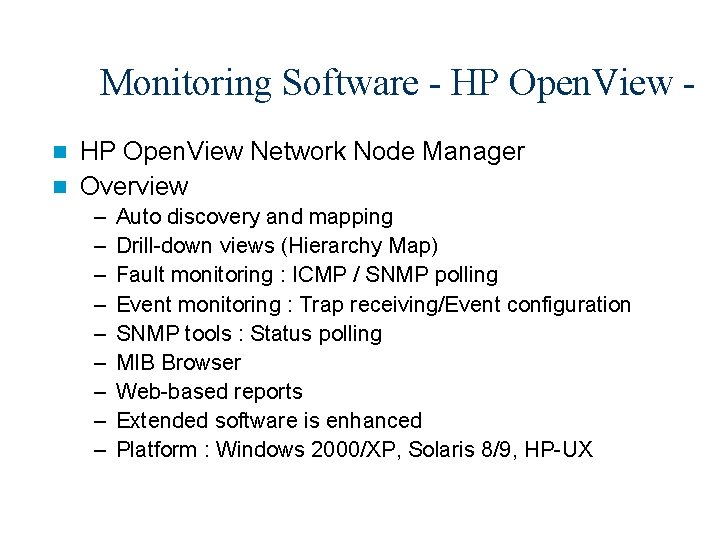 Monitoring Software - HP OpenView -

HP OpenView Network Node Manager

Overview

– Auto discovery and mapping
– Drill-down views (Hierarchy Map)
– Fault monitoring : ICMP / SNMP polling
– Event monitoring : Trap receiving/Event configuration
– SNMP tools : Status polling
– MIB Browser
– Web-based reports
– Extended software is enhanced
– Platform : Windows 2000/XP, Solaris 8/9, HP-UX